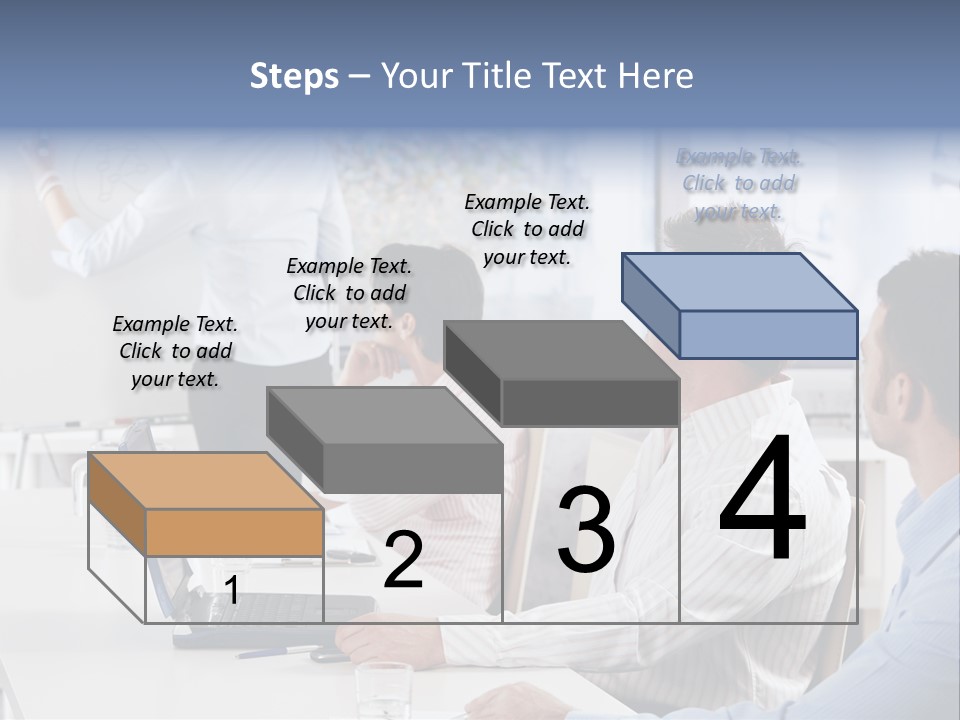 Steps – Your Title Text Here

Example Text. Click to add your text.

Example Text. Click to add your text.

Example Text. Click to add your text.

Example Text. Click to add your text.

1

2

3

4